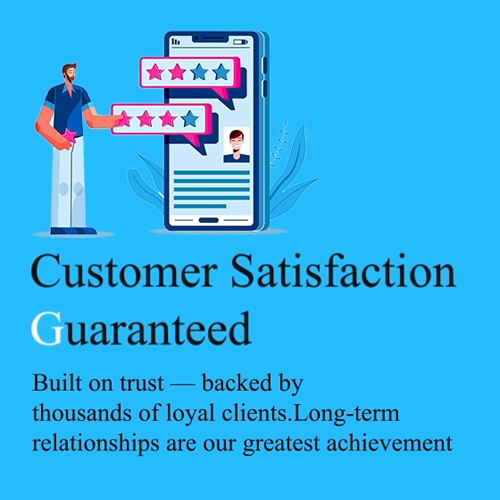 Customer Satisfaction Guaranteed

Built on trust — backed by thousands of loyal clients.Long-term relationships are our greatest achievement